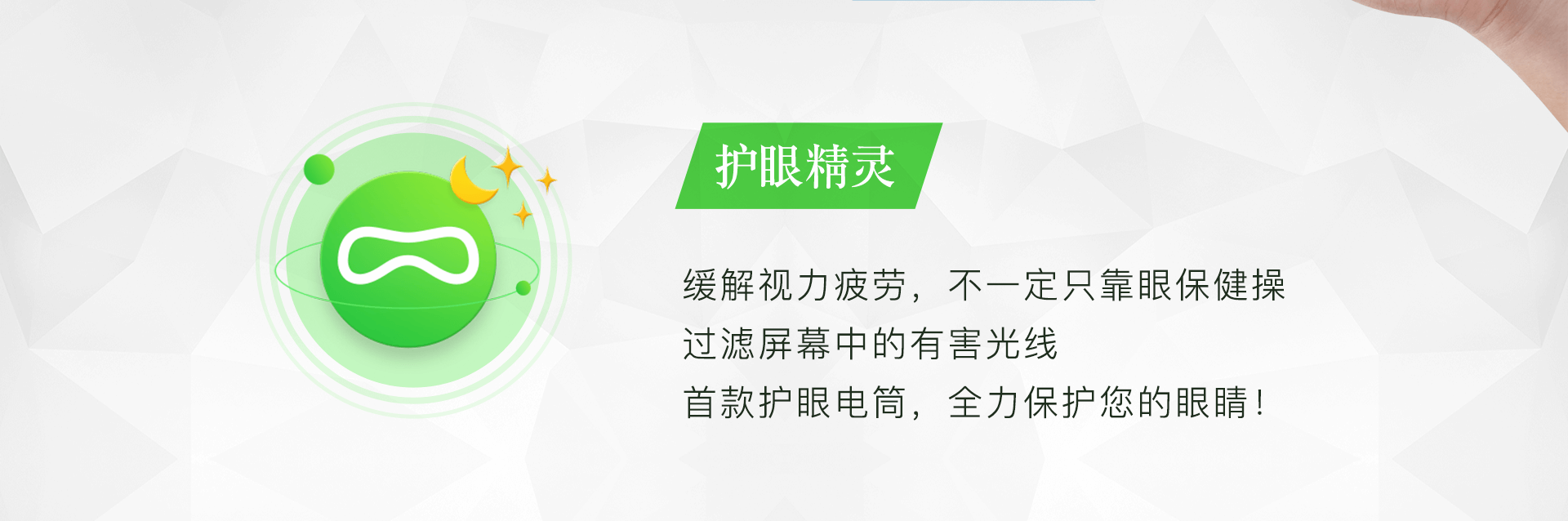 护眼精灵

缓解视力疲劳，不一定只靠眼保健操
过滤屏幕中的有害光线
首款护眼电筒，全力保护您的眼睛！